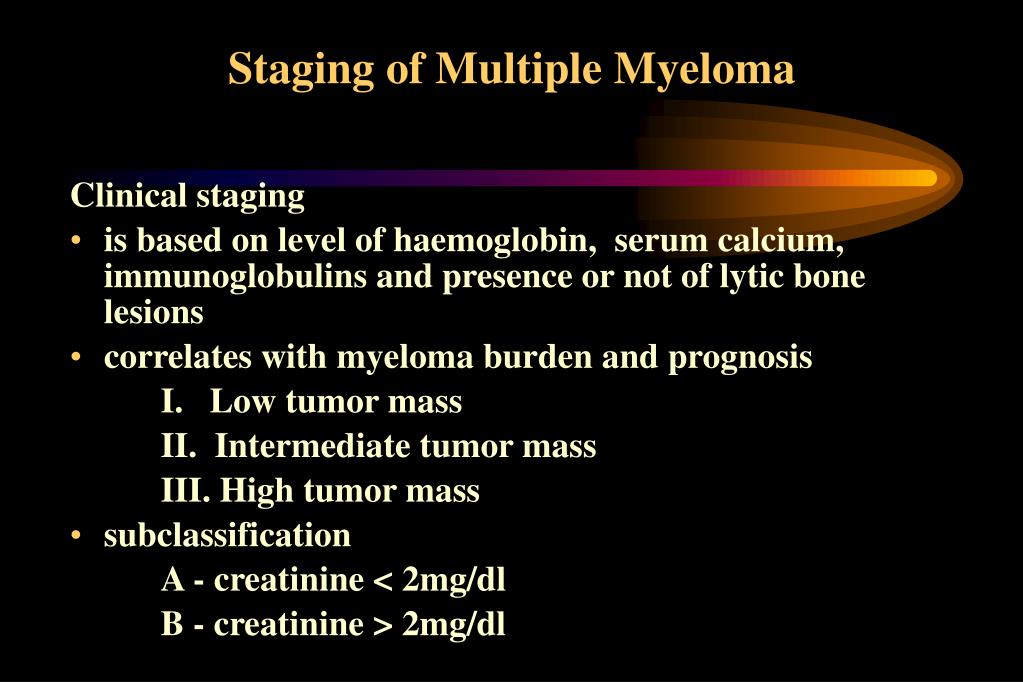 Staging of Multiple Myeloma

Clinical staging

• is based on level of haemoglobin, serum calcium, immunoglobulins and presence or not of lytic bone lesions
• correlates with myeloma burden and prognosis
I. Low tumor mass
II. Intermediate tumor mass
III. High tumor mass
• subclassification
A - creatinine < 2mg/dl
B - creatinine > 2mg/dl